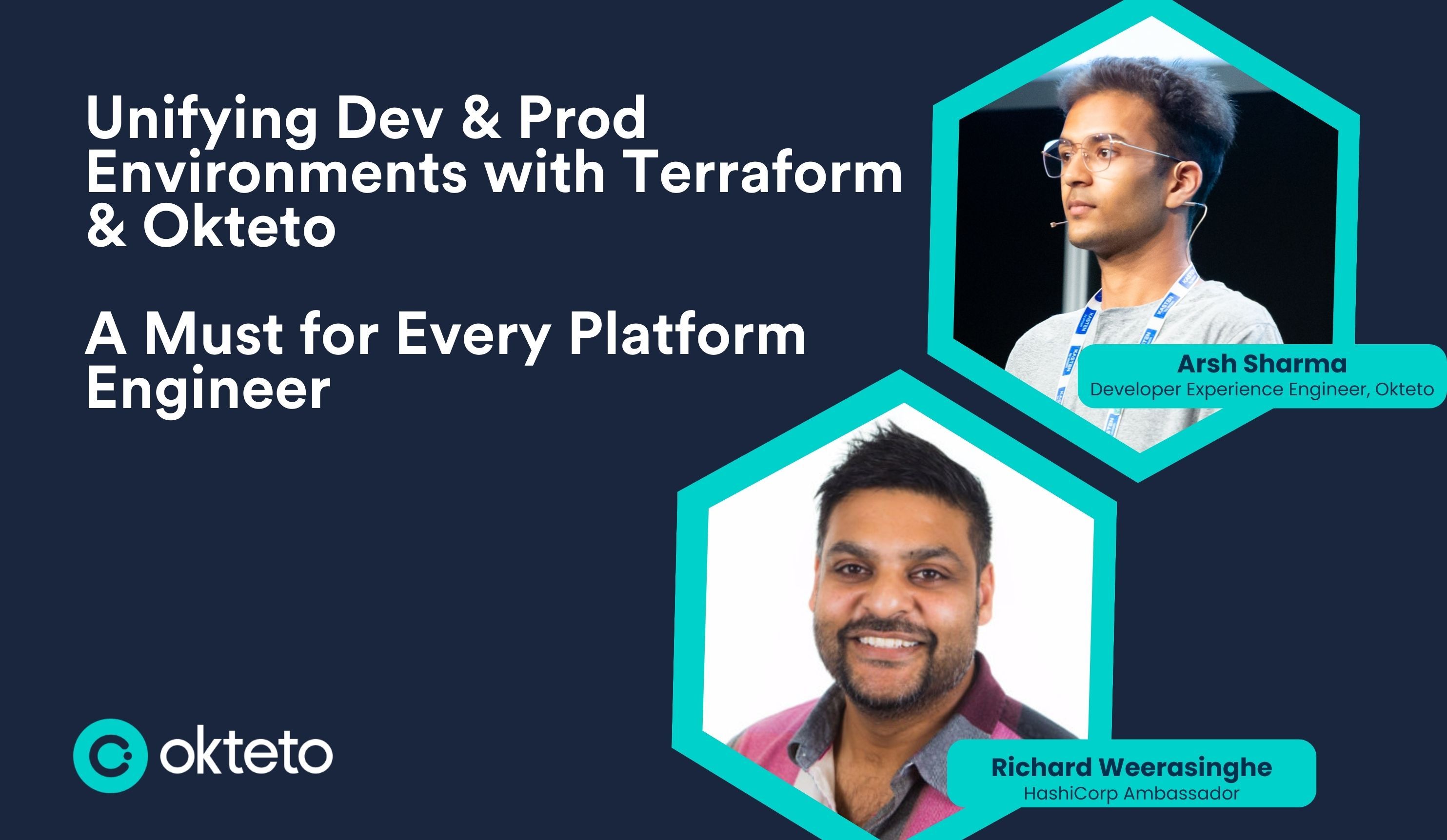 Unifying Dev & Prod Environments with Terraform & Okteto

A Must for Every Platform Engineer

Arsh Sharma
Developer Experience Engineer, Okteto

Richard Weerasinghe
HashiCorp Ambassador

okteto